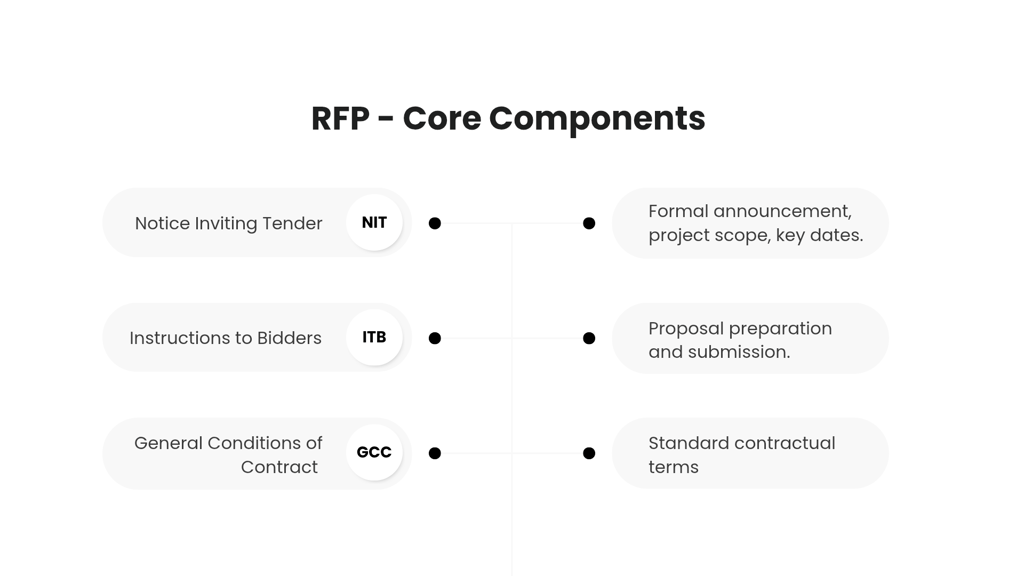 RFP - Core Components

Notice Inviting Tender NIT

Formal announcement, project scope, key dates.

Instructions to Bidders ITB

Proposal preparation and submission.

General Conditions of Contract GCC

Standard contractual terms